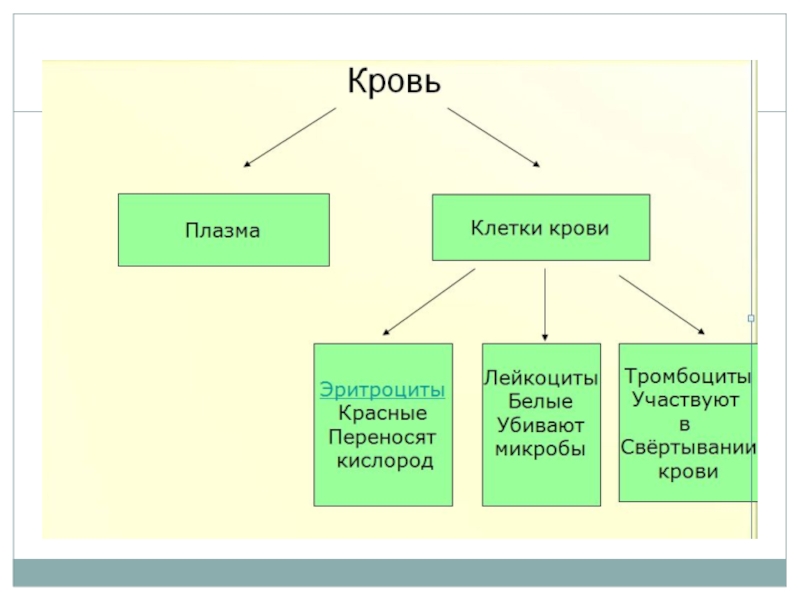 Кровь

Плазма

Клетки крови

Эритроциты
Красные
Переносят
кислород

Лейкоциты
Белые
Убивают
микробы

Тромбоциты
Участвуют
в
Свёртывании
крови